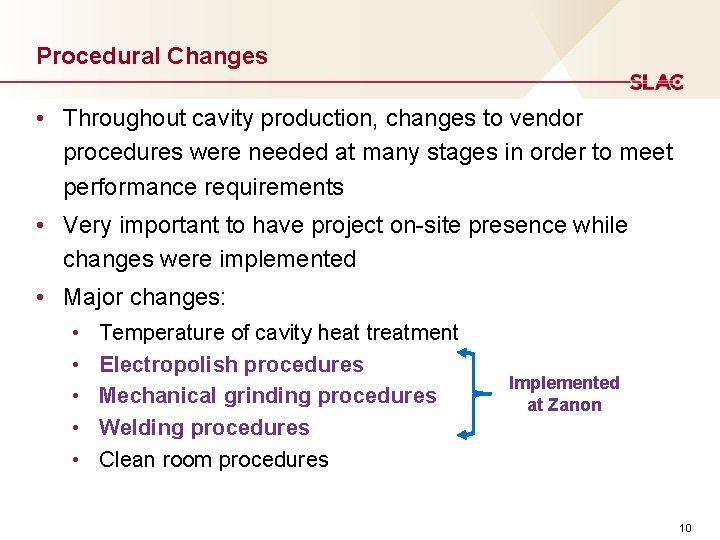 Procedural Changes

SLAC

• Throughout cavity production, changes to vendor procedures were needed at many stages in order to meet performance requirements

• Very important to have project on-site presence while changes were implemented

• Major changes:

• Temperature of cavity heat treatment

• Electropolish procedures

• Mechanical grinding procedures

• Welding procedures

• Clean room procedures

Implemented at Zanon

10